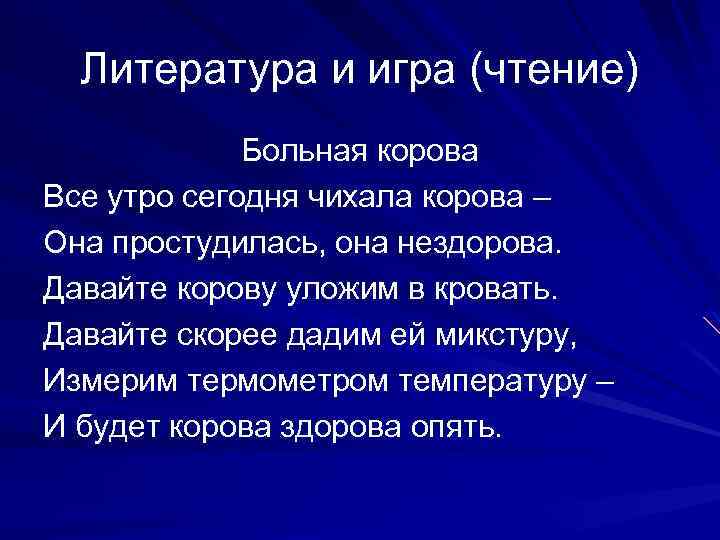 Литература и игра (чтение)

Больная корова

Все утро сегодня чихала корова –
Она простудилась, она нездорова.
Давайте корову уложим в кровать.
Давайте скорее дадим ей микстуру,
Измерим термометром температуру –
И будет корова здорова опять.